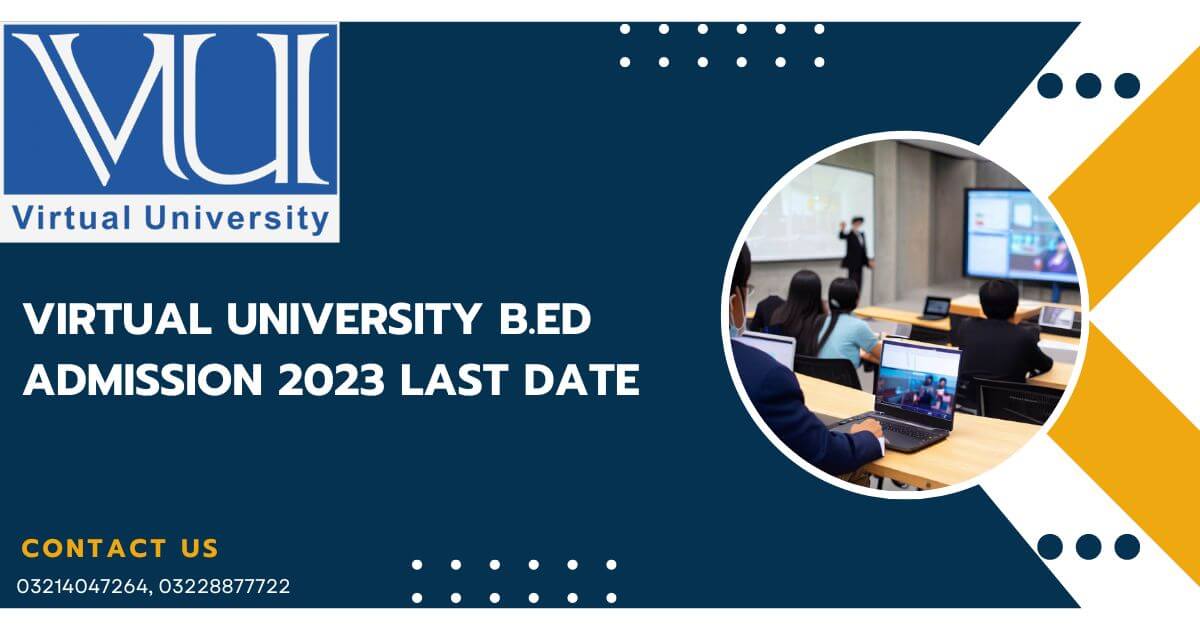 VU

Virtual University

VIRTUAL UNIVERSITY B.ED ADMISSION 2023 LAST DATE

CONTACT US

03214047264, 03228877722